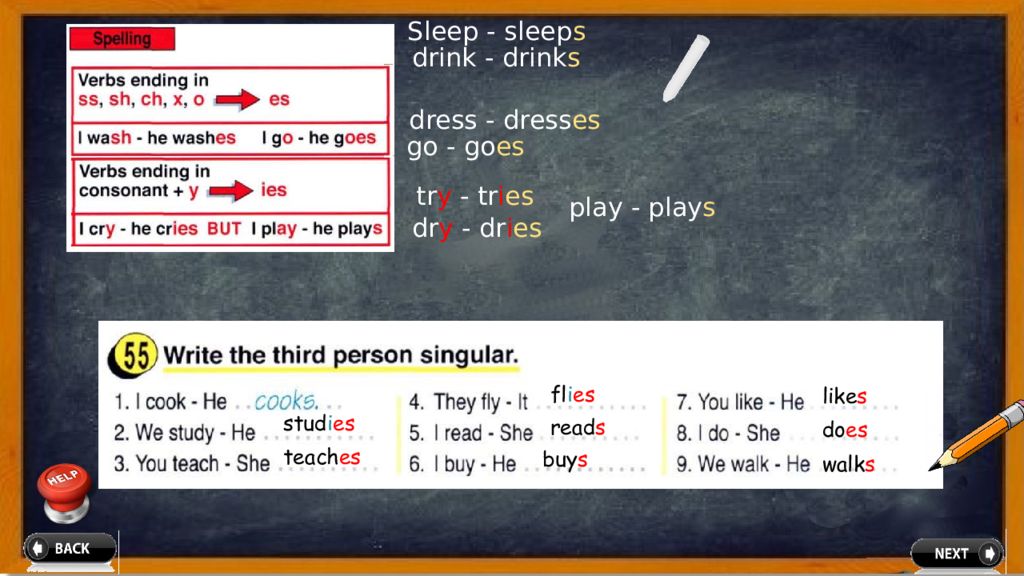 Spelling

Verbs ending in ss, sh, ch, x, o → es

I wash - he washes I go - he goes

Verbs ending in consonant + y → ies

I cry - he cries BUT I play - he plays

Sleep - sleeps
drink - drinks

dress - dresses
go - goes

try - tries
dry - dries

play - plays

55 Write the third person singular.

1. I cook - He cooks.
2. We study - He studies
3. You teach - She teaches
4. They fly - It flies
5. I read - She reads
6. I buy - He buys
7. You like - He likes
8. I do - She does
9. We walk - He walks

HELP

BACK

NEXT